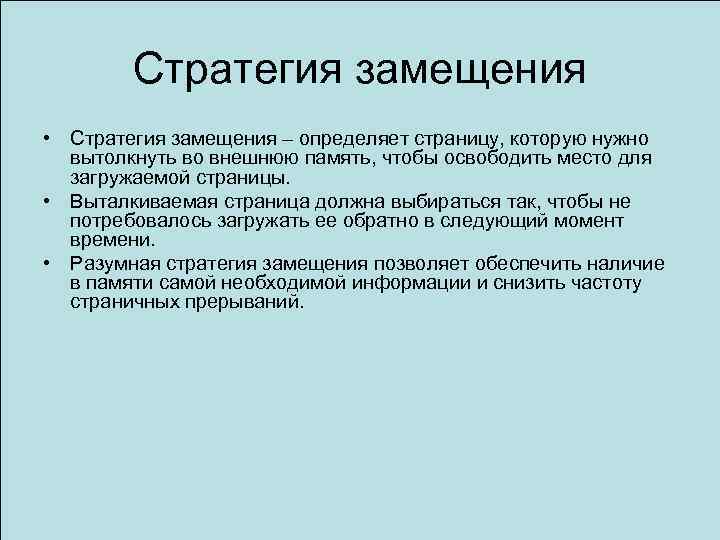 Стратегия замещения

• Стратегия замещения – определяет страницу, которую нужно вытолкнуть во внешнюю память, чтобы освободить место для загружаемой страницы.
• Выталкиваемая страница должна выбираться так, чтобы не потребовалось загружать ее обратно в следующий момент времени.
• Разумная стратегия замещения позволяет обеспечить наличие в памяти самой необходимой информации и снизить частоту страничных прерываний.